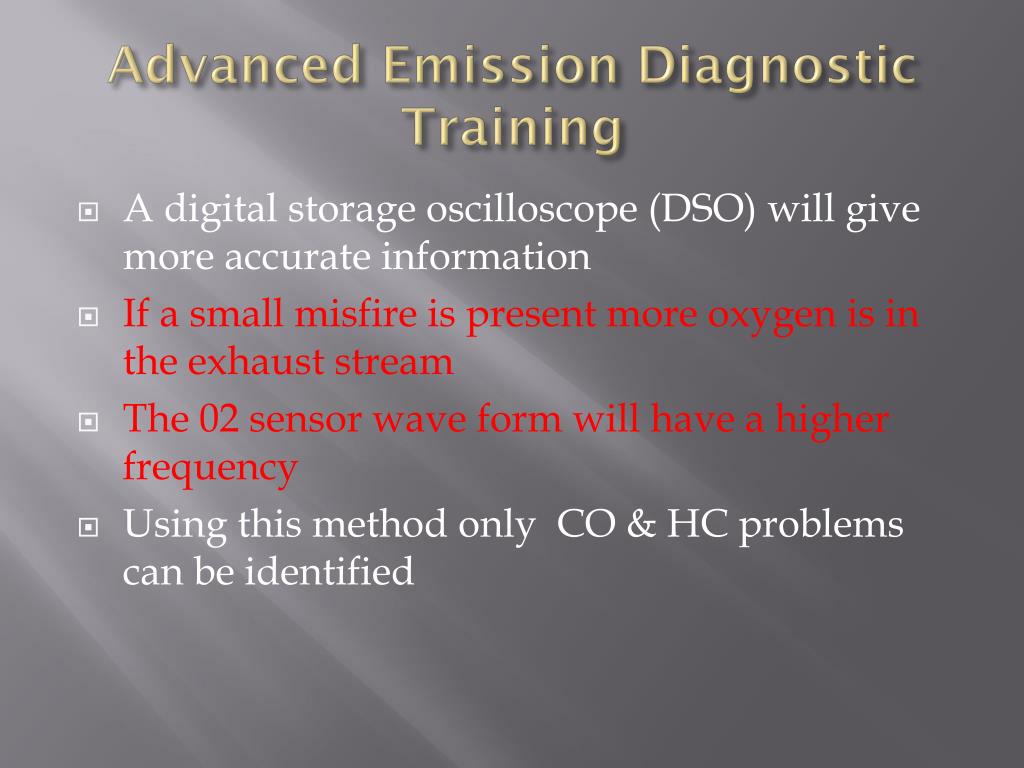 Advanced Emission Diagnostic Training

A digital storage oscilloscope (DSO) will give more accurate information

If a small misfire is present more oxygen is in the exhaust stream

The 02 sensor wave form will have a higher frequency

Using this method only CO & HC problems can be identified